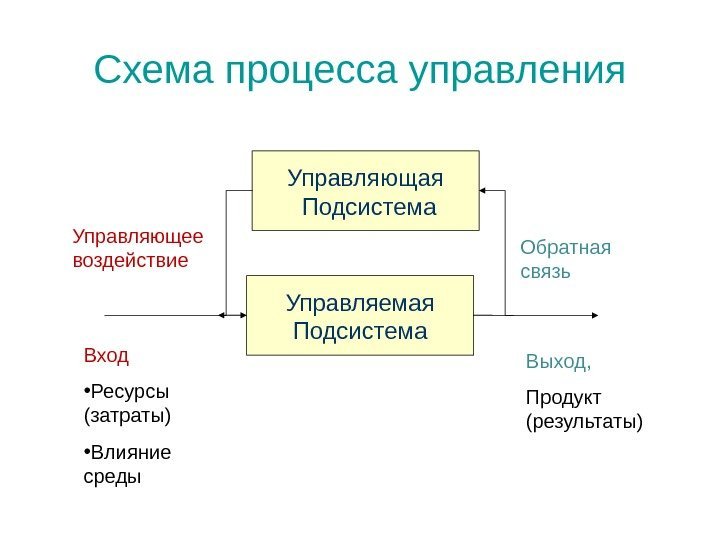 Схема процесса управления

Управляющая Подсистема

Управляющее воздействие

Обратная связь

Управляемая Подсистема

Вход

•Ресурсы (затраты)

•Влияние среды

Выход,

Продукт (результаты)